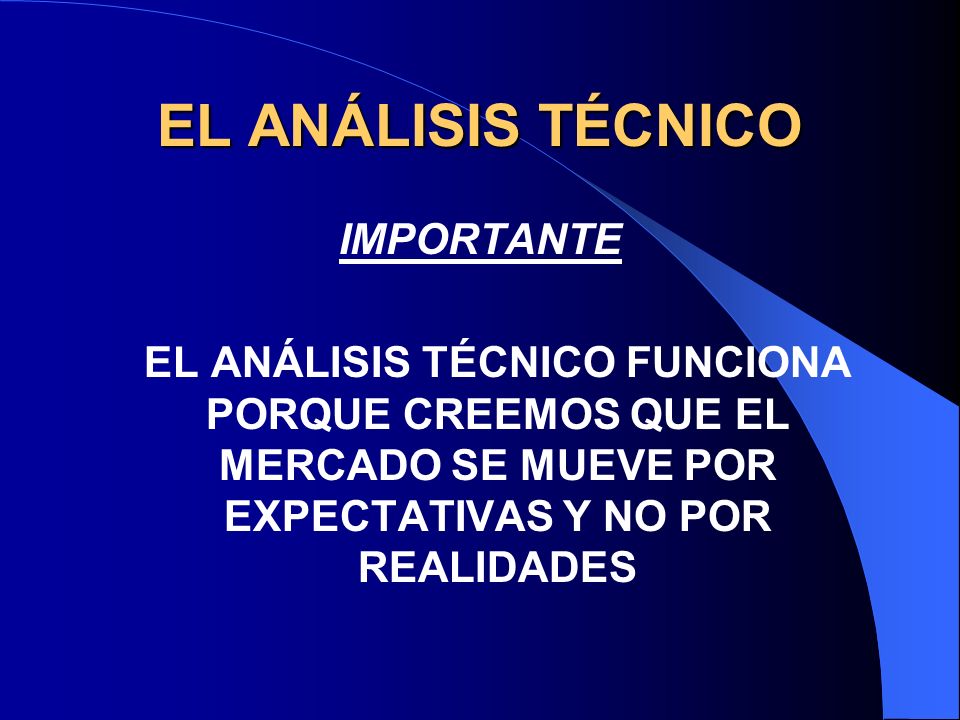 EL ANÁLISIS TÉCNICO

IMPORTANTE

EL ANÁLISIS TÉCNICO FUNCIONA PORQUE CREEMOS QUE EL MERCADO SE MUEVE POR EXPECTATIVAS Y NO POR REALIDADES